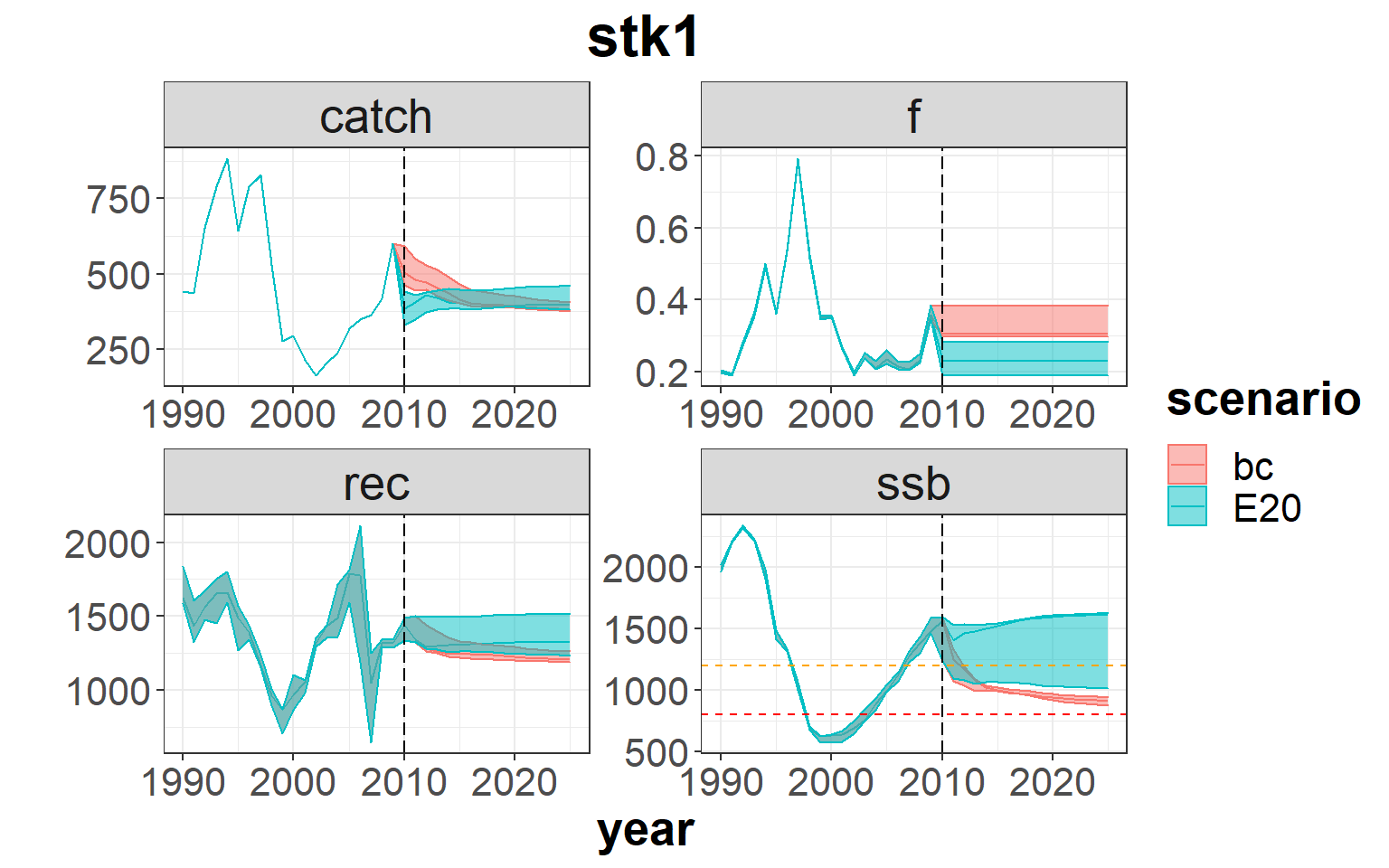 stk1

catch

750
500
250
1990 2000 2010 2020

f

0.8
0.6
0.4
0.2
1990 2000 2010 2020

rec

2000
1500
1000
1990 2000 2010 2020

ssb

2000
1500
1000
500
1990 2000 2010 2020

year

scenario
bc
E20